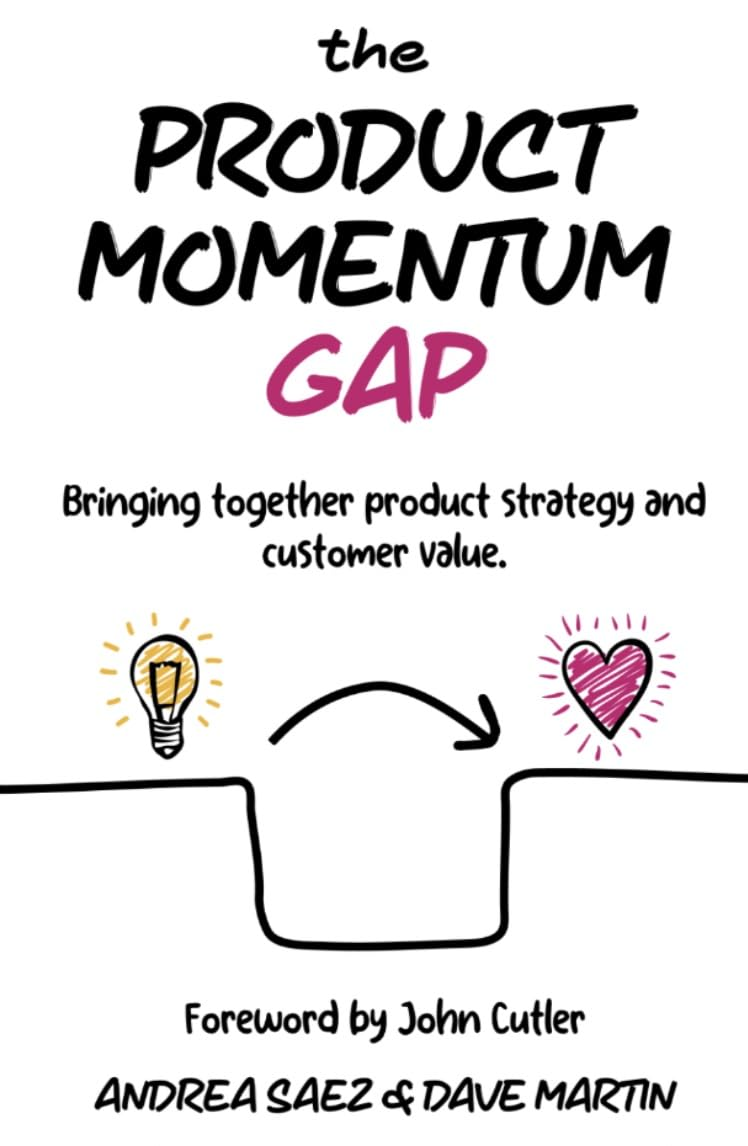 the
PRODUCT
MOMENTUM
GAP

Bringing together product strategy and customer value.

Foreword by John Cutler

ANDREA SAEZ & DAVE MARTIN